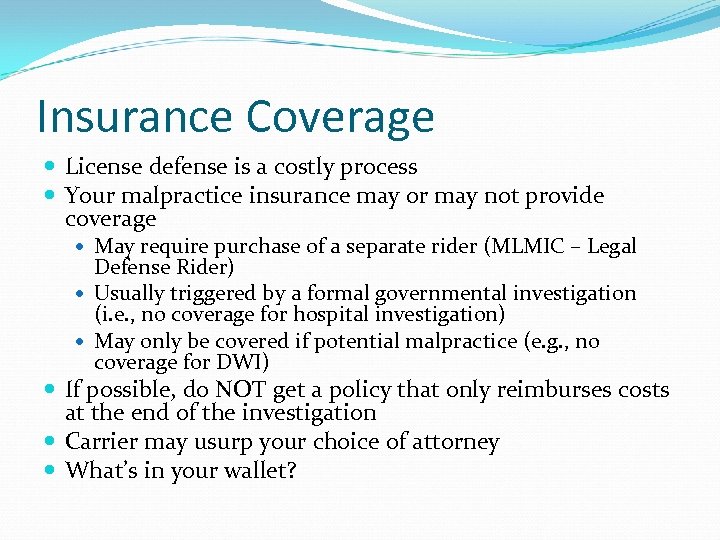 Insurance Coverage

- License defense is a costly process
- Your malpractice insurance may or may not provide coverage
  - May require purchase of a separate rider (MLMIC – Legal Defense Rider)
  - Usually triggered by a formal governmental investigation (i.e., no coverage for hospital investigation)
  - May only be covered if potential malpractice (e.g., no coverage for DWI)
- If possible, do NOT get a policy that only reimburses costs at the end of the investigation
- Carrier may usurp your choice of attorney
- What's in your wallet?